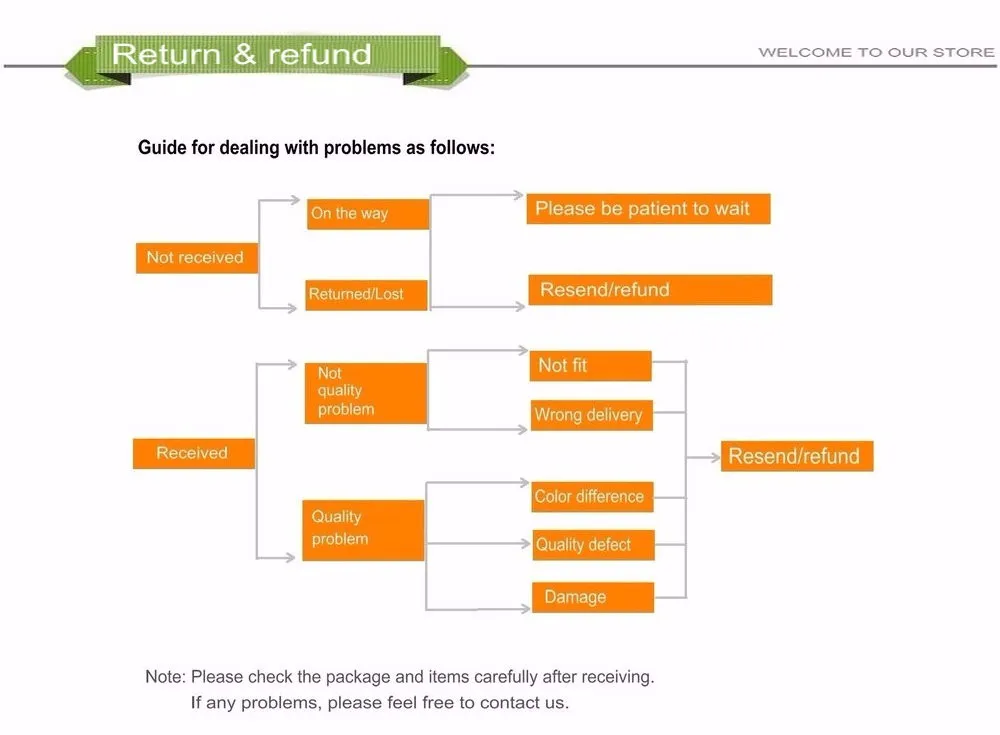 Return & refund

WELCOME TO OUR STORE

Guide for dealing with problems as follows:

Not received

On the way

Returned/Lost

Please be patient to wait

Resend/refund

Received

Not quality problem

Quality problem

Not fit

Wrong delivery

Color difference

Quality defect

Damage

Resend/refund

Note: Please check the package and items carefully after receiving.
If any problems, please feel free to contact us.